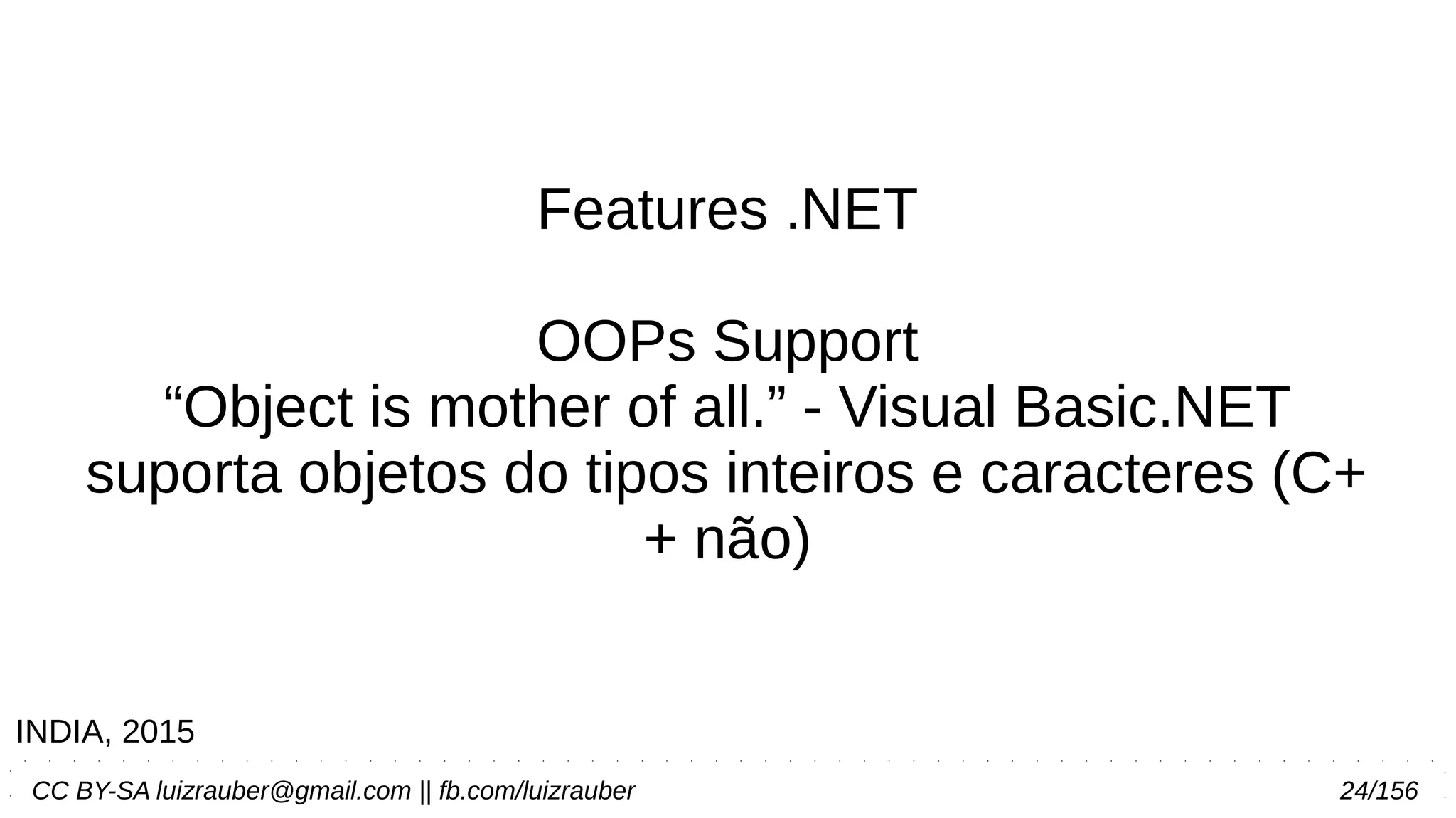 Features .NET

OOPs Support
“Object is mother of all.” - Visual Basic.NET suporta objetos do tipos inteiros e caracteres (C++ não)

INDIA, 2015

CC BY-SA luizrauber@gmail.com || fb.com/luizrauber 24/156